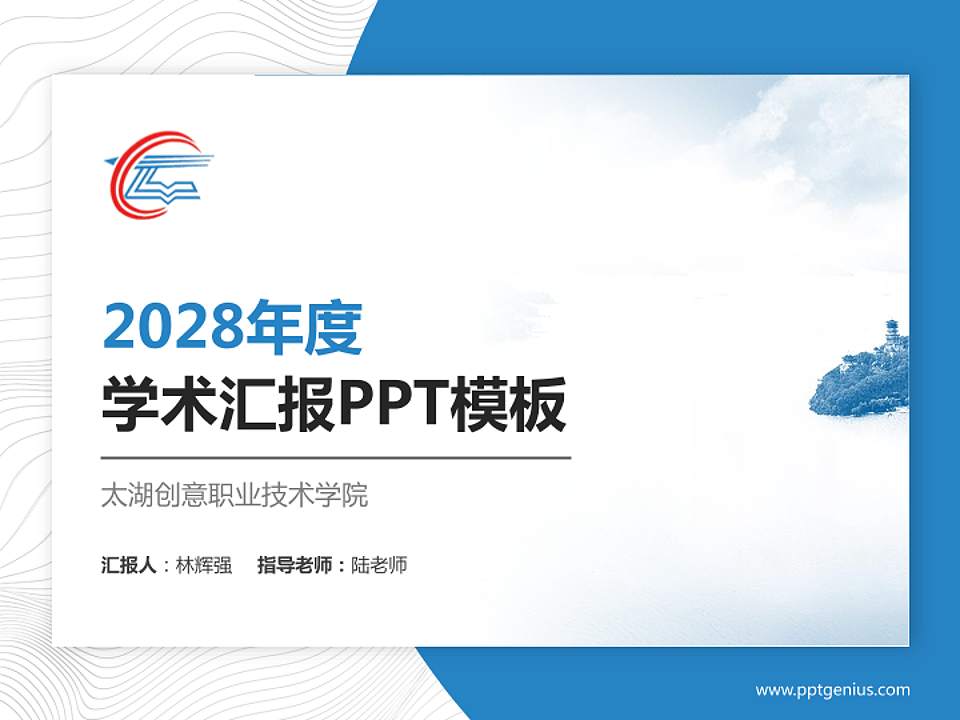 2028年度
学术汇报PPT模板

太湖创意职业技术学院

汇报人：林辉强　指导老师：陆老师

www.pptgenius.com